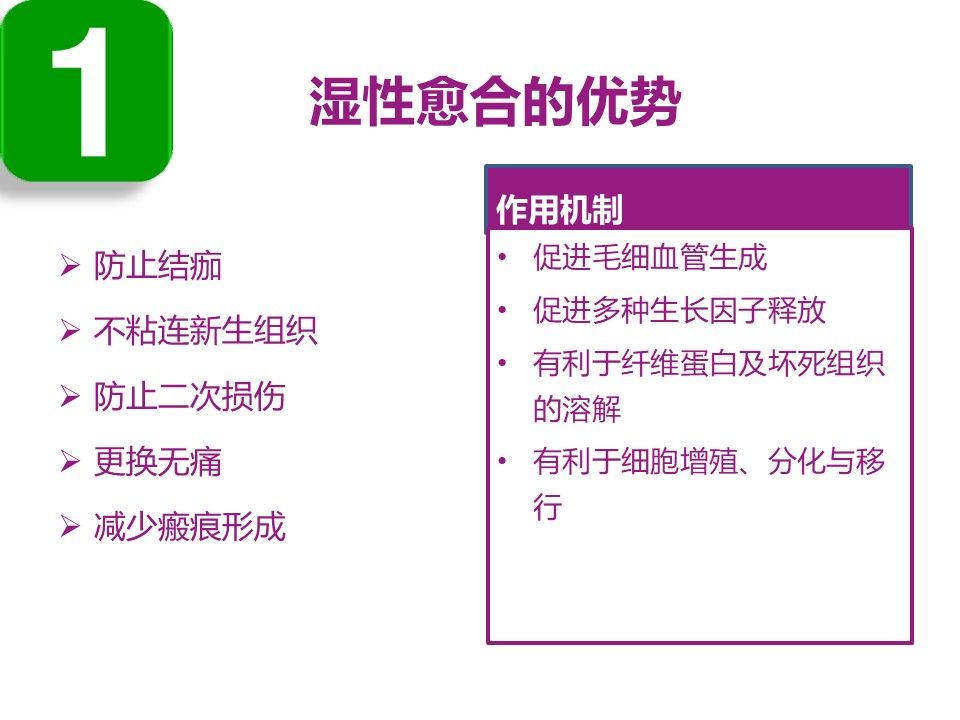 1

湿性愈合的优势

➢ 防止结痂
➢ 不粘连新生组织
➢ 防止二次损伤
➢ 更换无痛
➢ 减少瘢痕形成

作用机制

• 促进毛细血管生成
• 促进多种生长因子释放
• 有利于纤维蛋白及坏死组织的溶解
• 有利于细胞增殖、分化与移行